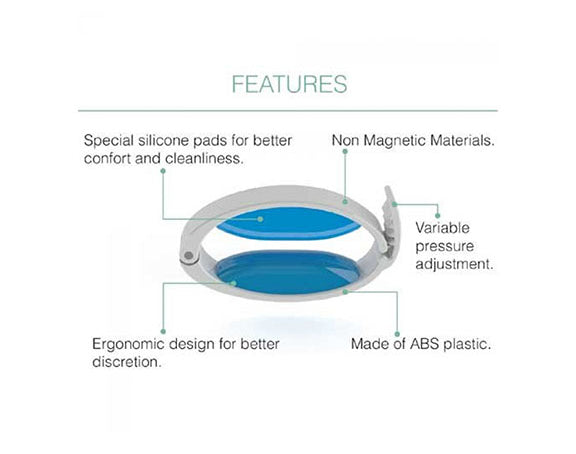 FEATURES

Special silicone pads for better confort and cleanliness.

Non Magnetic Materials.

Variable pressure adjustment.

Ergonomic design for better discretion.

Made of ABS plastic.